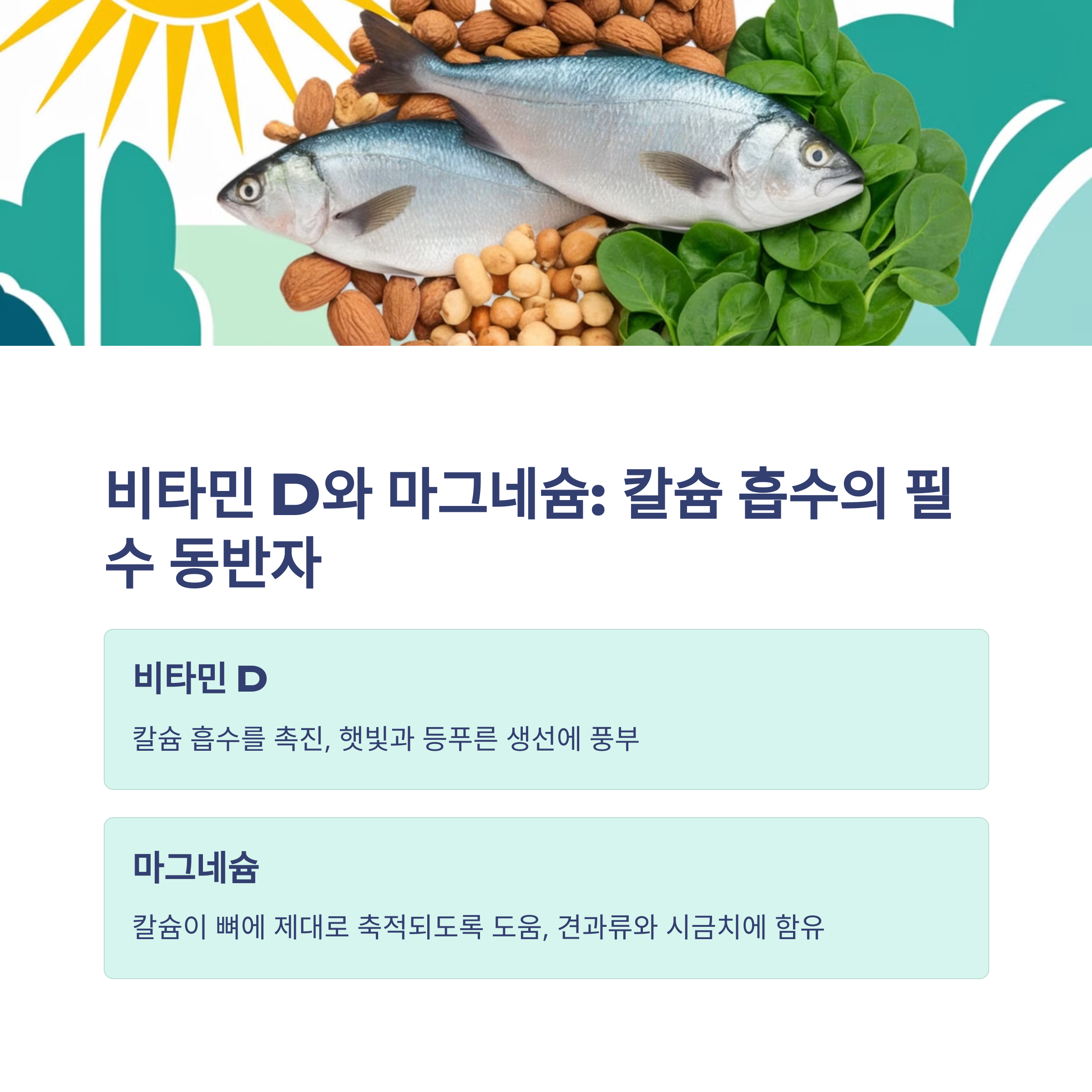 비타민 D와 마그네슘: 칼슘 흡수의 필수 동반자

비타민 D

칼슘 흡수를 촉진, 햇빛과 등푸른 생선에 풍부

마그네슘

칼슘이 뼈에 제대로 축적되도록 도움, 견과류와 시금치에 함유